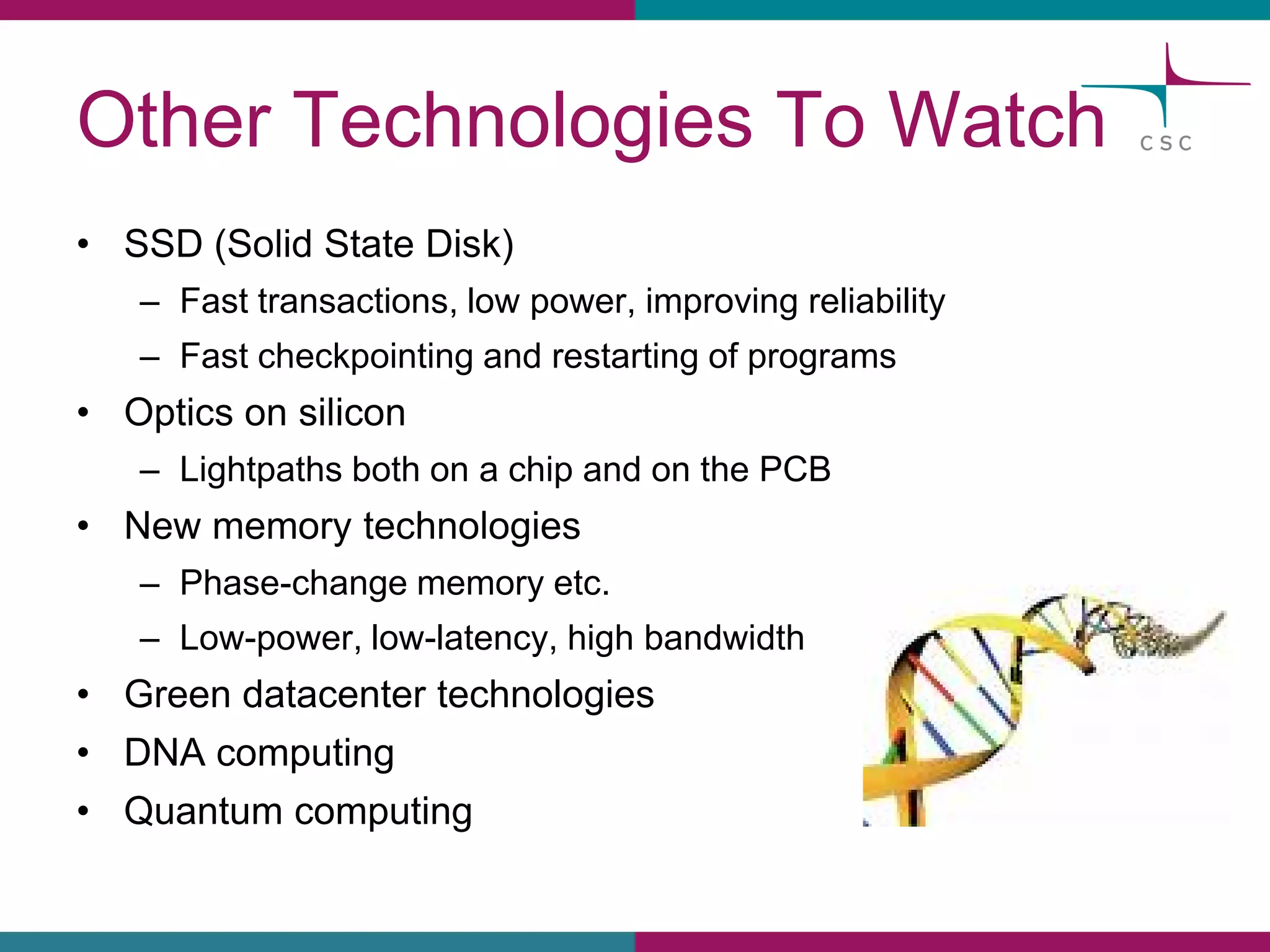 Other Technologies To Watch

CSC

• SSD (Solid State Disk)
– Fast transactions, low power, improving reliability
– Fast checkpointing and restarting of programs
• Optics on silicon
– Lightpaths both on a chip and on the PCB
• New memory technologies
– Phase-change memory etc.
– Low-power, low-latency, high bandwidth
• Green datacenter technologies
• DNA computing
• Quantum computing